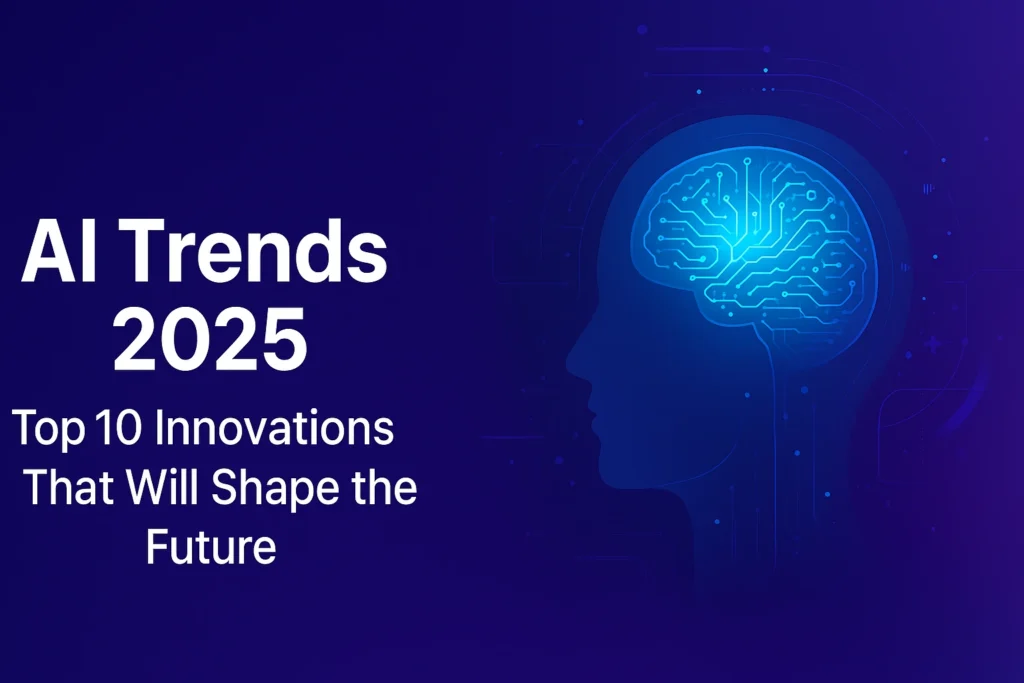 AI Trends 2025

Top 10 Innovations That Will Shape the Future